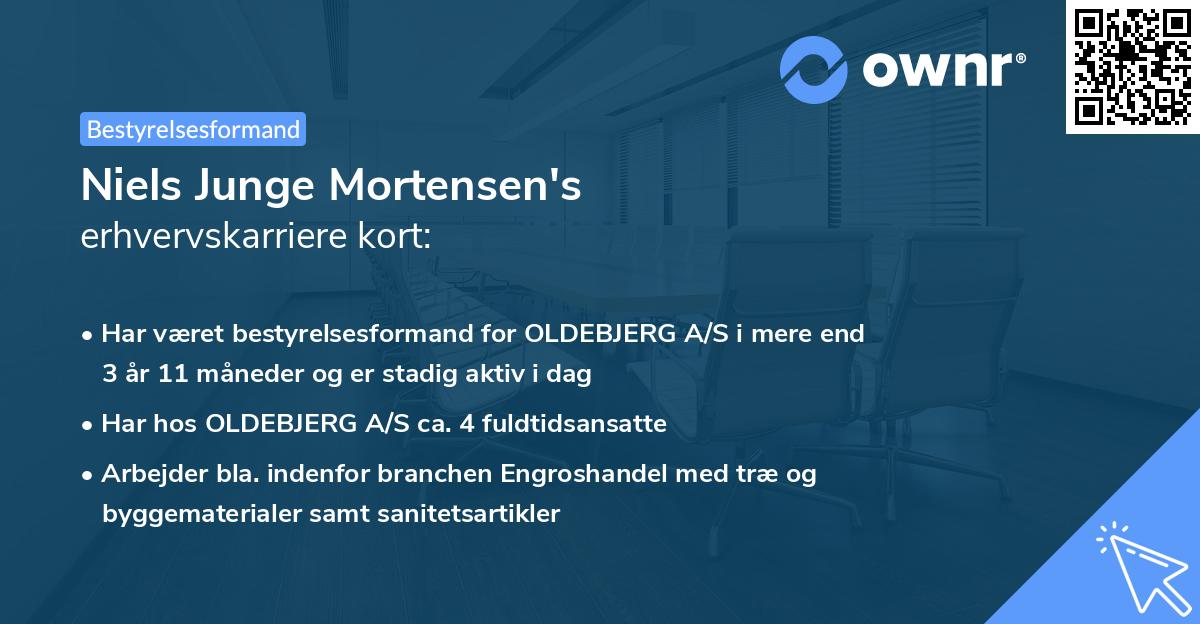 ownr®

Bestyrelsesformand

Niels Junge Mortensen's
erhvervskarriere kort:

• Har været bestyrelsesformand for OLDEBJERG A/S i mere end 3 år 11 måneder og er stadig aktiv i dag

• Har hos OLDEBJERG A/S ca. 4 fuldtidsansatte

• Arbejder bla. indenfor branchen Engroshandel med træ og byggematerialer samt sanitetsartikler